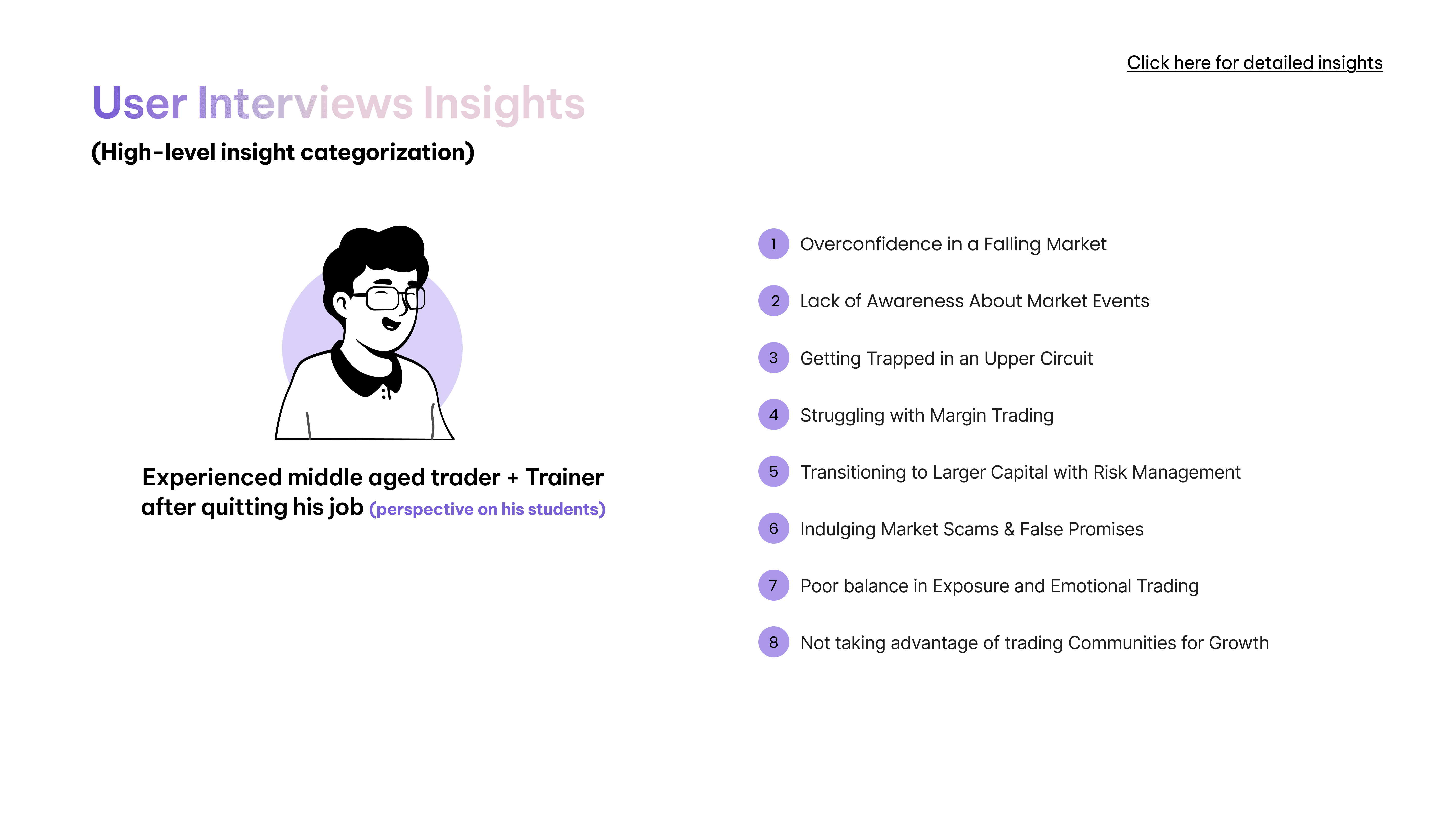 Click here for detailed insights

User Interviews Insights

(High-level insight categorization)

Experienced middle aged trader + Trainer after quitting his job (perspective on his students)

1 Overconfidence in a Falling Market

2 Lack of Awareness About Market Events

3 Getting Trapped in an Upper Circuit

4 Struggling with Margin Trading

5 Transitioning to Larger Capital with Risk Management

6 Indulging Market Scams & False Promises

7 Poor balance in Exposure and Emotional Trading

8 Not taking advantage of trading Communities for Growth